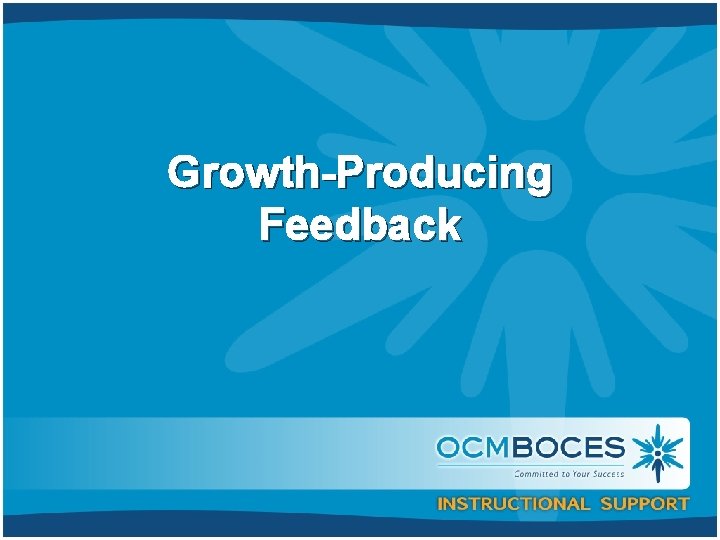 Growth-Producing Feedback

OCMBOCES
Committed to Your Success

INSTRUCTIONAL SUPPORT